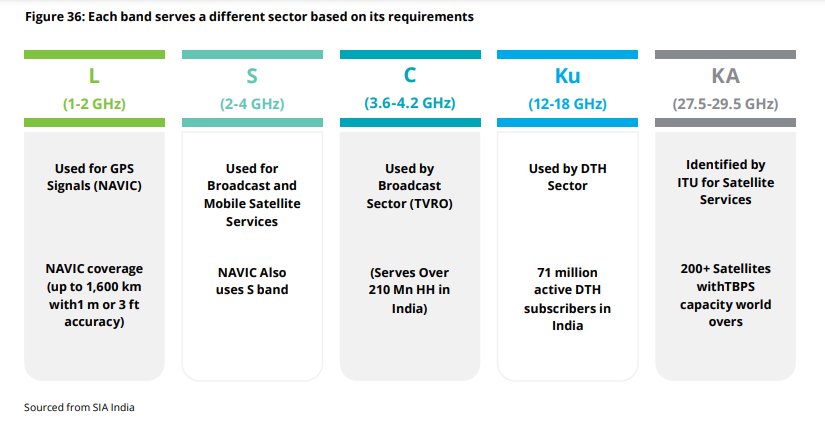 Figure 36: Each band serves a different sector based on its requirements

L
(1-2 GHz)

Used for GPS Signals (NAVIC)

NAVIC coverage (up to 1,600 km with1 m or 3 ft accuracy)

S
(2-4 GHz)

Used for Broadcast and Mobile Satellite Services

NAVIC Also uses S band

C
(3.6-4.2 GHz)

Used by Broadcast Sector (TVRO)

(Serves Over 210 Mn HH in India)

Ku
(12-18 GHz)

Used by DTH Sector

71 million active DTH subscribers in India

KA
(27.5-29.5 GHz)

Identified by ITU for Satellite Services

200+ Satellites withTBPS capacity world overs

Sourced from SIA India